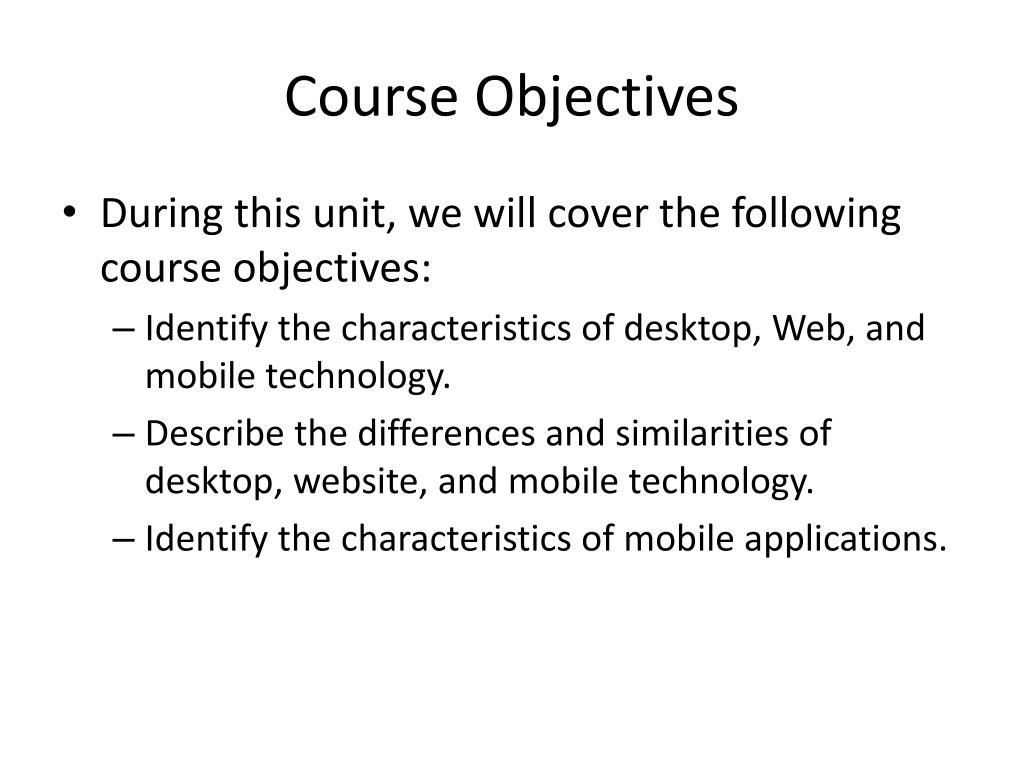 Course Objectives

• During this unit, we will cover the following course objectives:
– Identify the characteristics of desktop, Web, and mobile technology.
– Describe the differences and similarities of desktop, website, and mobile technology.
– Identify the characteristics of mobile applications.